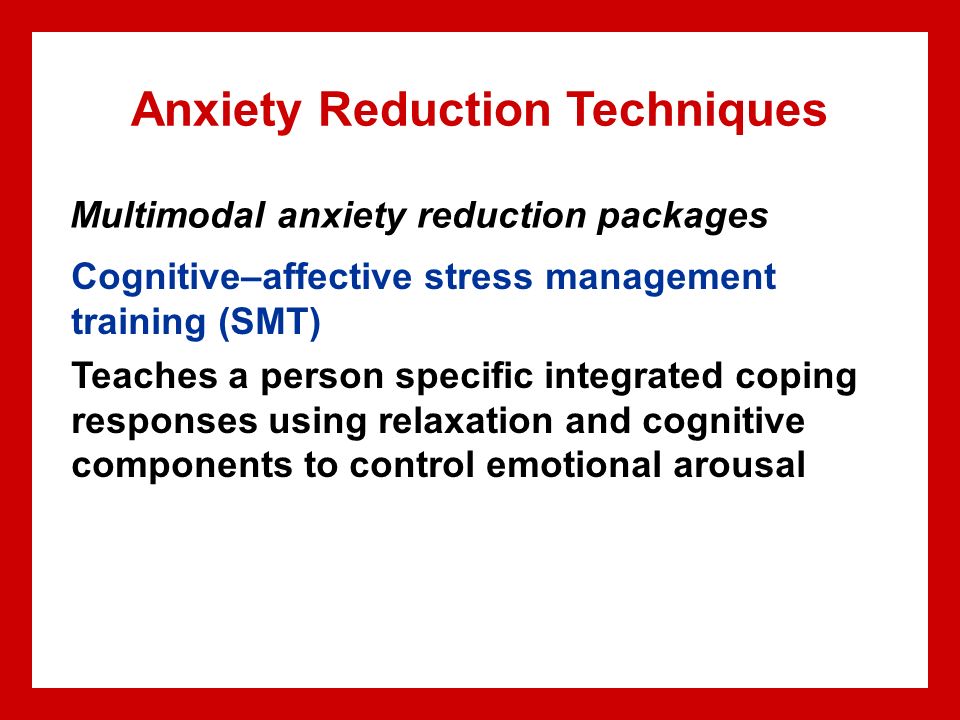 Anxiety Reduction Techniques

Multimodal anxiety reduction packages

Cognitive–affective stress management training (SMT)

Teaches a person specific integrated coping responses using relaxation and cognitive components to control emotional arousal